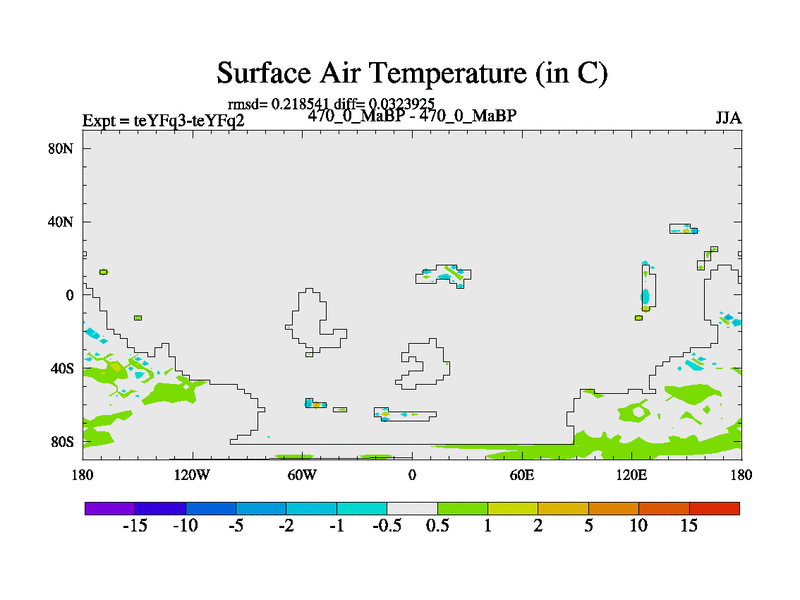 Surface Air Temperature (in C)

rmsd= 0.218541 diff= 0.0323925

Expt = teYFq3-teYFq2

470_0_MaBP - 470_0_MaBP

JJA

80N
40N
0
40S
80S

180 120W 60W 0 60E 120E 180

-15 -10 -5 -2 -1 -0.5 0.5 1 2 5 10 15